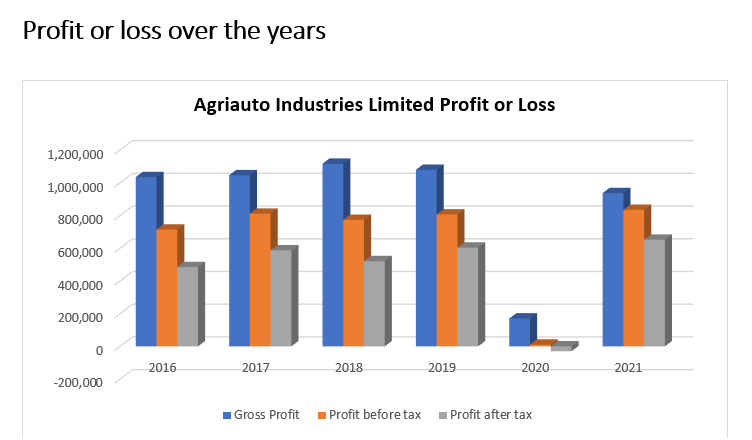 Profit or loss over the years

Agriauto Industries Limited Profit or Loss

1,200,000
1,000,000
800,000
600,000
400,000
200,000
0
-200,000

2016 2017 2018 2019 2020 2021

Gross Profit
Profit before tax
Profit after tax